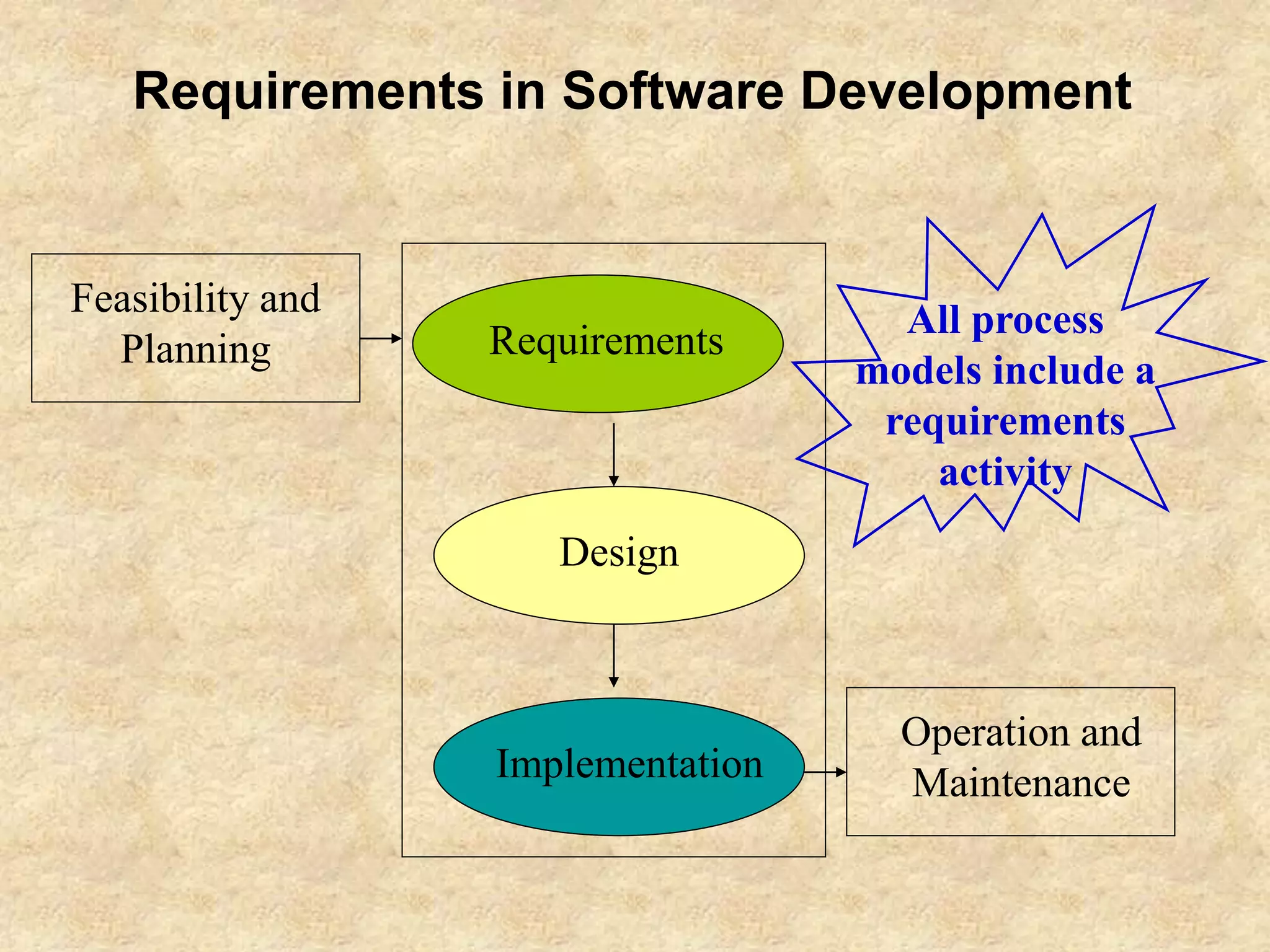 Requirements in Software Development

Feasibility and Planning

Requirements

All process models include a requirements activity

Design

Implementation

Operation and Maintenance